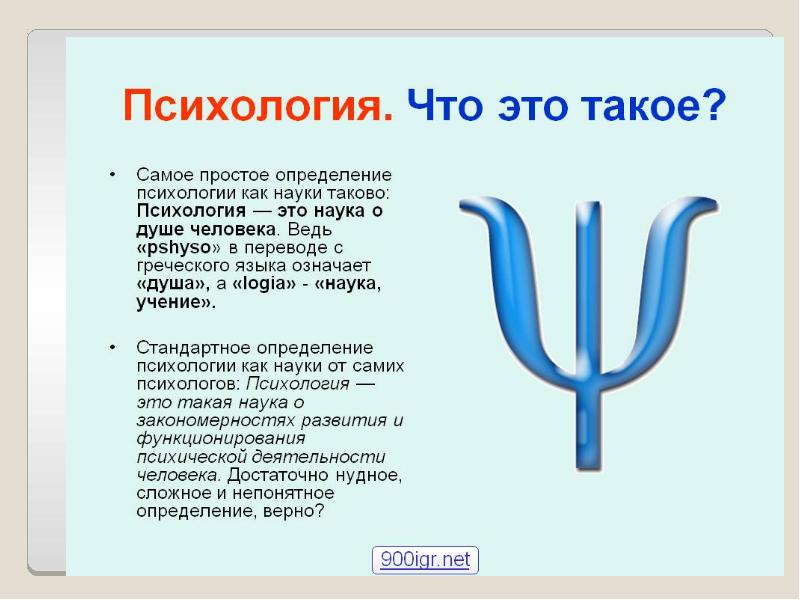 Психология. Что это такое?

• Самое простое определение психологии как науки таково: Психология — это наука о душе человека. Ведь «pshyso» в переводе с греческого языка означает «душа», а «logia» - «наука, учение».

• Стандартное определение психологии как науки от самих психологов: Психология — это такая наука о закономерностях развития и функционирования психической деятельности человека. Достаточно нудное, сложное и непонятное определение, верно?

900igr.net